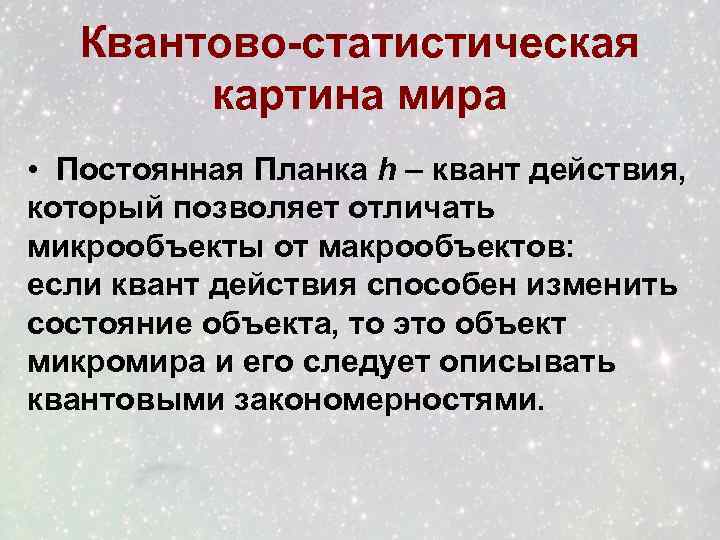 Квантово-статистическая картина мира

• Постоянная Планка $h$ – квант действия, который позволяет отличать микрообъекты от макрообъектов: если квант действия способен изменить состояние объекта, то это объект микромира и его следует описывать квантовыми закономерностями.